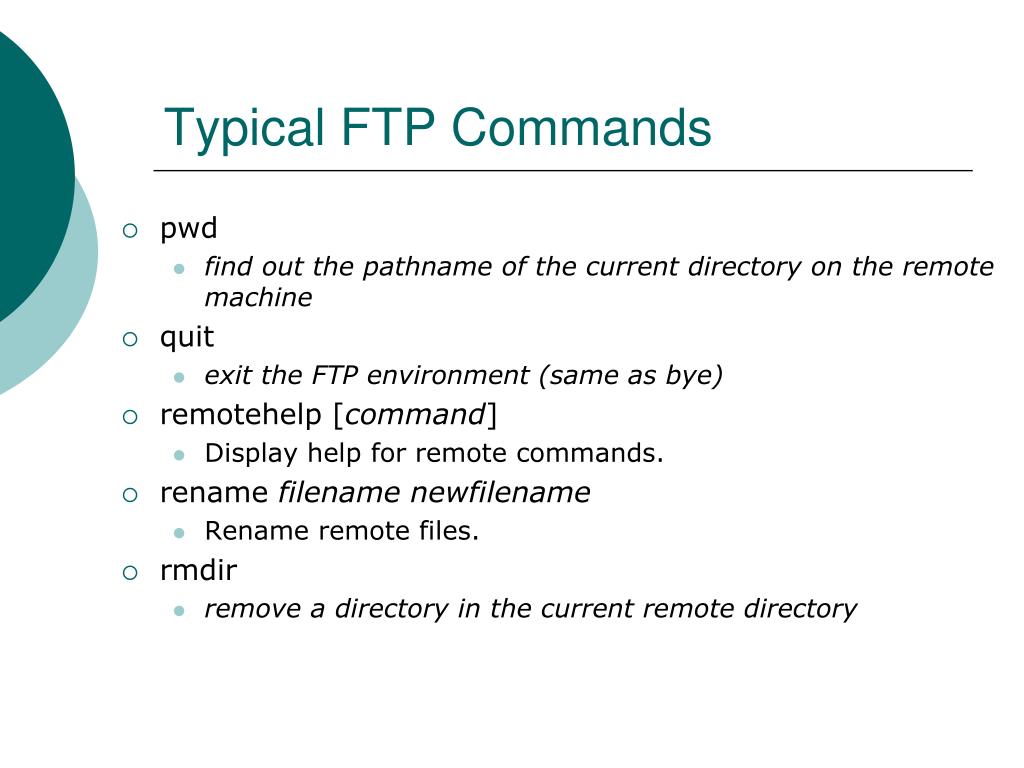 Typical FTP Commands

pwd

find out the pathname of the current directory on the remote machine

quit

exit the FTP environment (same as bye)

remotehelp [command]

Display help for remote commands.

rename filename newfilename

Rename remote files.

rmdir

remove a directory in the current remote directory